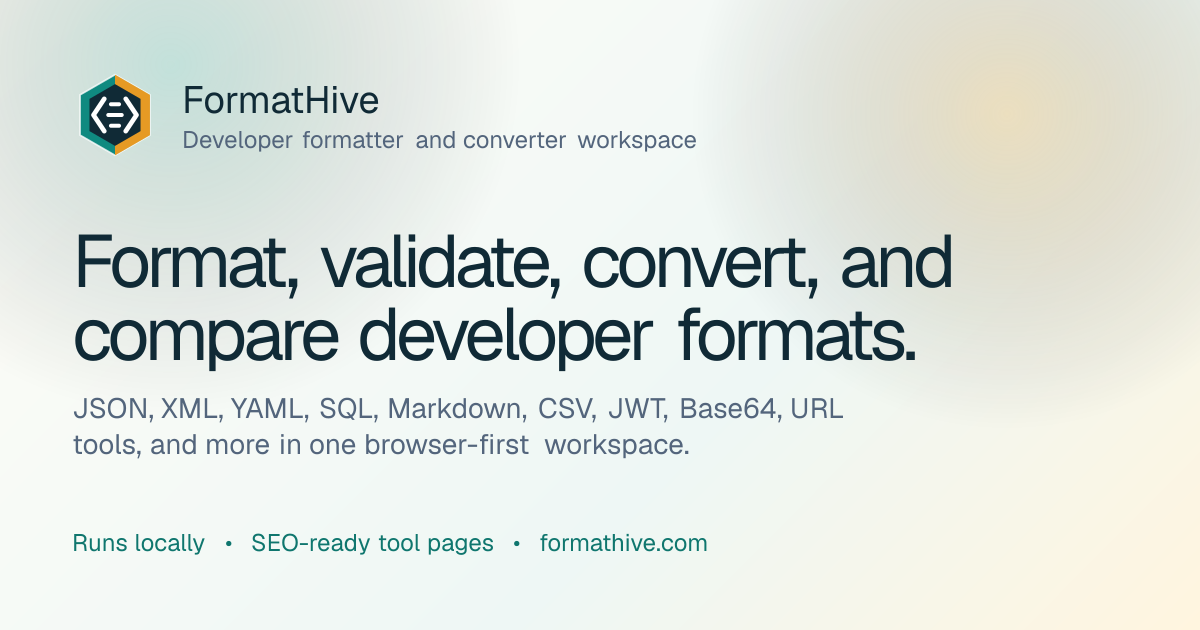 FormatHive
Developer formatter and converter workspace

Format, validate, convert, and compare developer formats.

JSON, XML, YAML, SQL, Markdown, CSV, JWT, Base64, URL tools, and more in one browser-first workspace.

Runs locally • SEO-ready tool pages • formathive.com